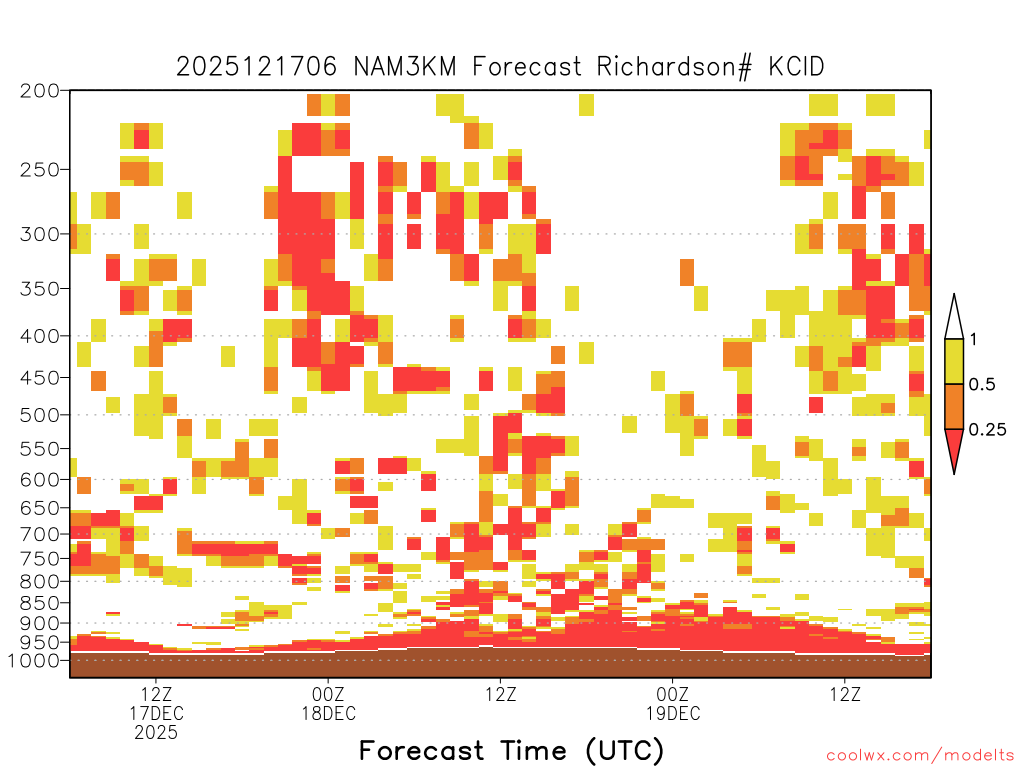 2025121706 NAM3KM Forecast Richardson# KCID

200
250
300
350
400
450
500
550
600
650
700
750
800
850
900
950
1000

1
0.5
0.25

12Z
17DEC
2025
00Z
18DEC
12Z
00Z
19DEC
12Z

Forecast Time (UTC)

coolwx.com/modelts